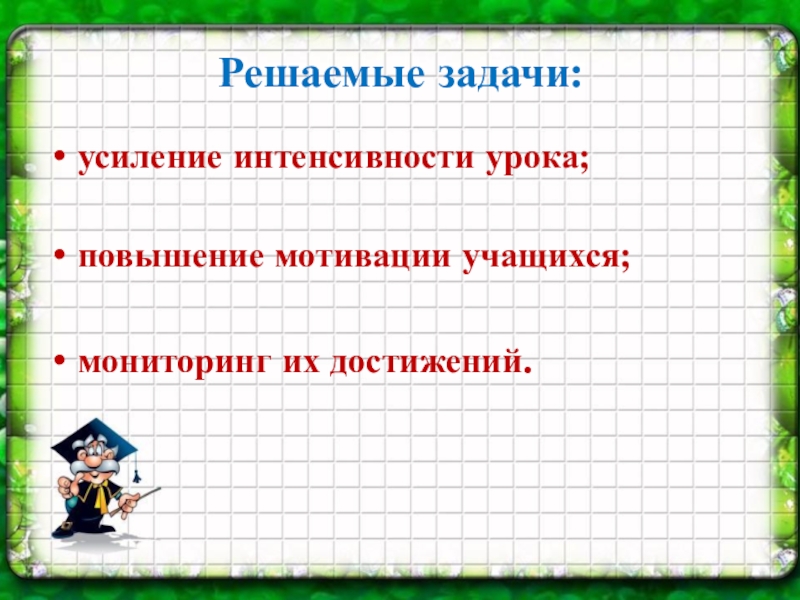 Решаемые задачи:

• усиление интенсивности урока;

• повышение мотивации учащихся;

• мониторинг их достижений.